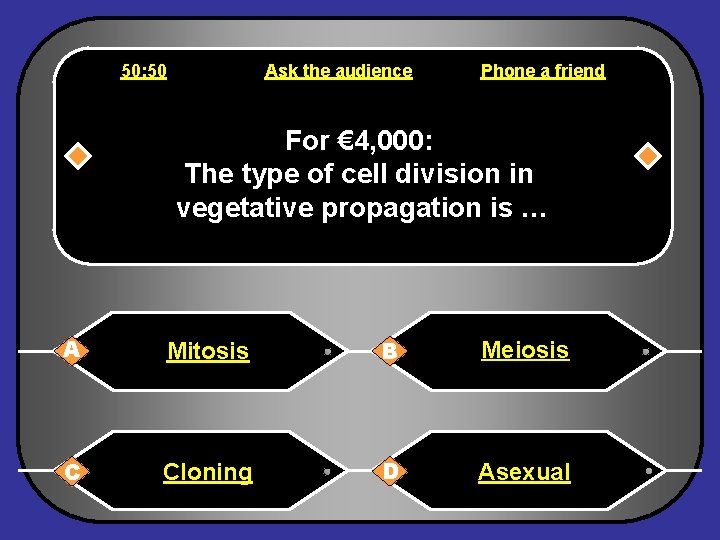 50:50 Ask the audience Phone a friend

For €4,000:
The type of cell division in vegetative propagation is …

A Mitosis

B Meiosis

C Cloning

D Asexual